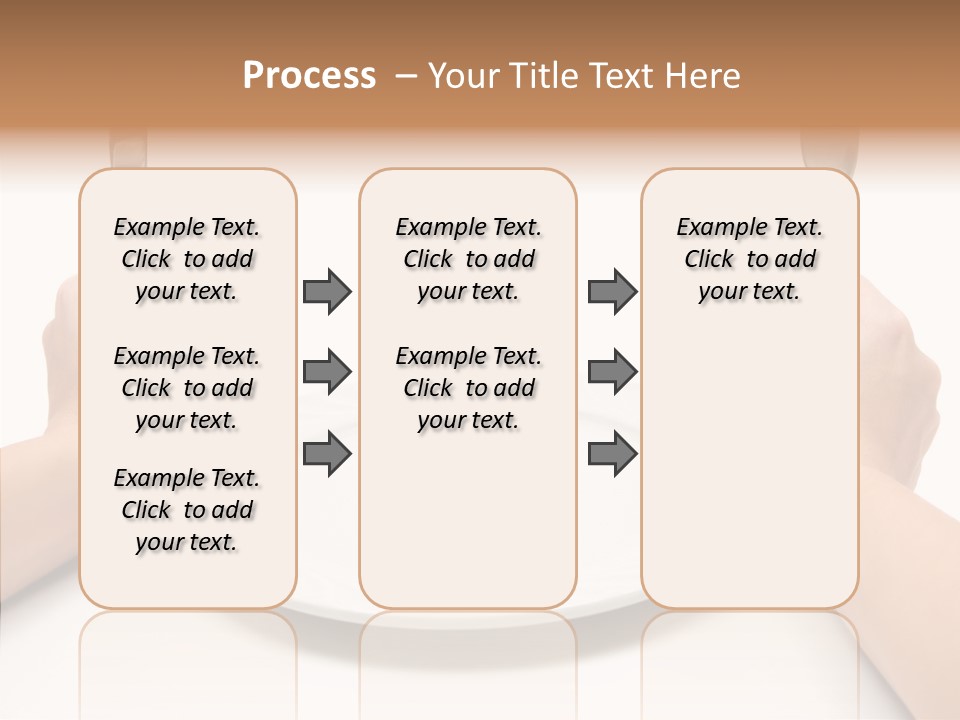 Process – Your Title Text Here

Example Text. Click to add your text.

Example Text. Click to add your text.

Example Text. Click to add your text.

Example Text. Click to add your text.

Example Text. Click to add your text.

Example Text. Click to add your text.